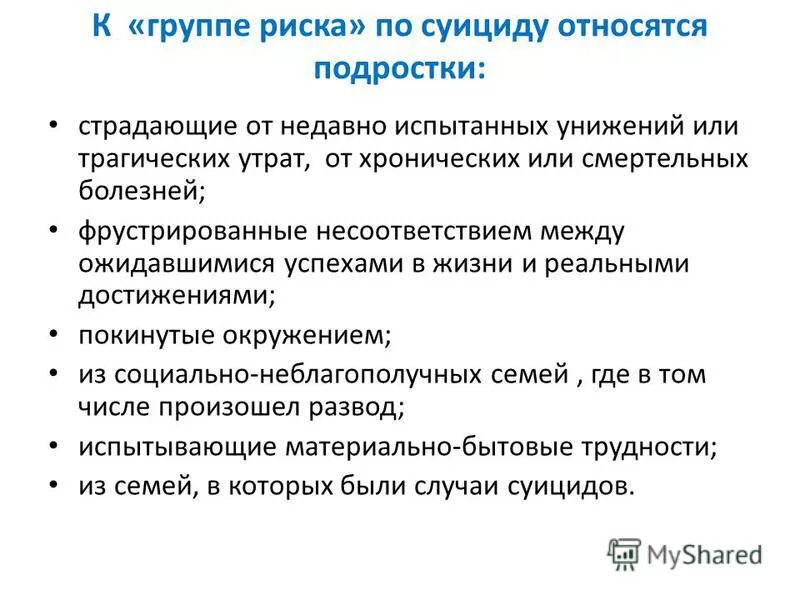 К «группе риска» по суициду относятся подростки:

• страдающие от недавно испытанных унижений или трагических утрат, от хронических или смертельных болезней;
• фрустрированные несоответствием между ожидавшимися успехами в жизни и реальными достижениями;
• покинутые окружением;
• из социально-неблагополучных семей , где в том числе произошел развод;
• испытывающие материально-бытовые трудности;
• из семей, в которых были случаи суицидов.

MyShared